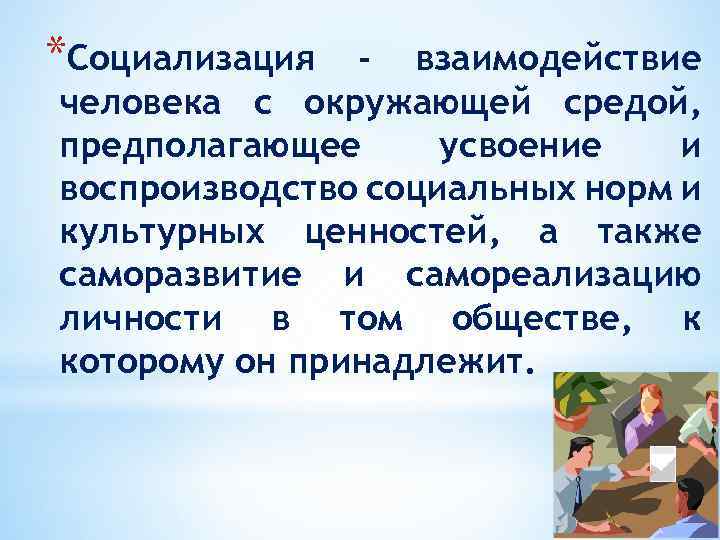 *Социализация - взаимодействие человека с окружающей средой, предполагающее усвоение и воспроизводство социальных норм и культурных ценностей, а также саморазвитие и самореализацию личности в том обществе, к которому он принадлежит.